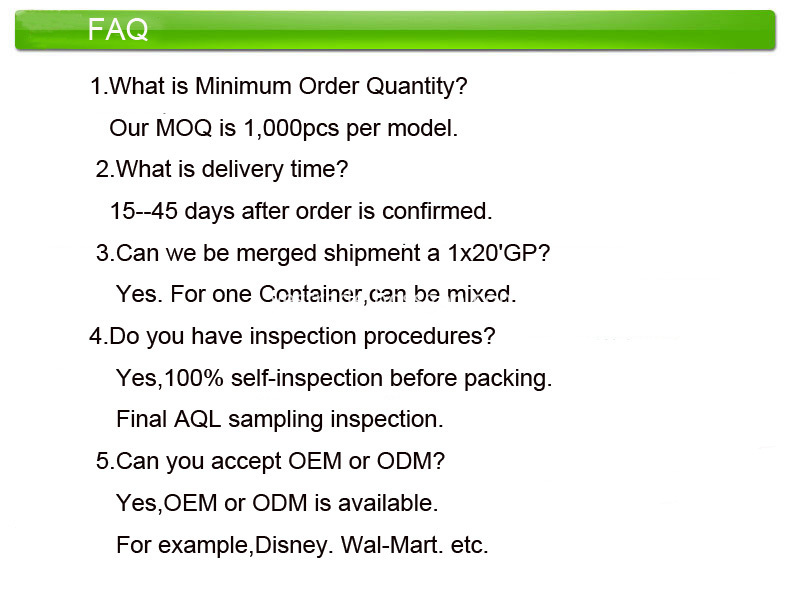 FAQ

1.What is Minimum Order Quantity?

Our MOQ is 1,000pcs per model.

2.What is delivery time?

15--45 days after order is confirmed.

3.Can we be merged shipment a 1x20'GP?

Yes. For one Container,can be mixed.

4.Do you have inspection procedures?

Yes,100% self-inspection before packing.

Final AQL sampling inspection.

5.Can you accept OEM or ODM?

Yes,OEM or ODM is available.

For example,Disney. Wal-Mart. etc.